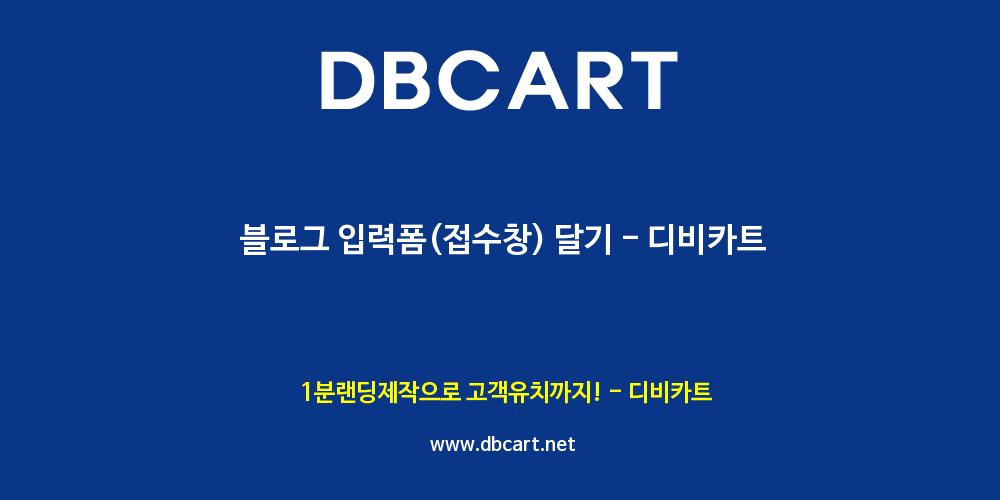 DBCART

블로그 입력폼(접수창) 달기 - 디비카트

1분랜딩제작으로 고객유치까지! - 디비카트

www.dbcart.net